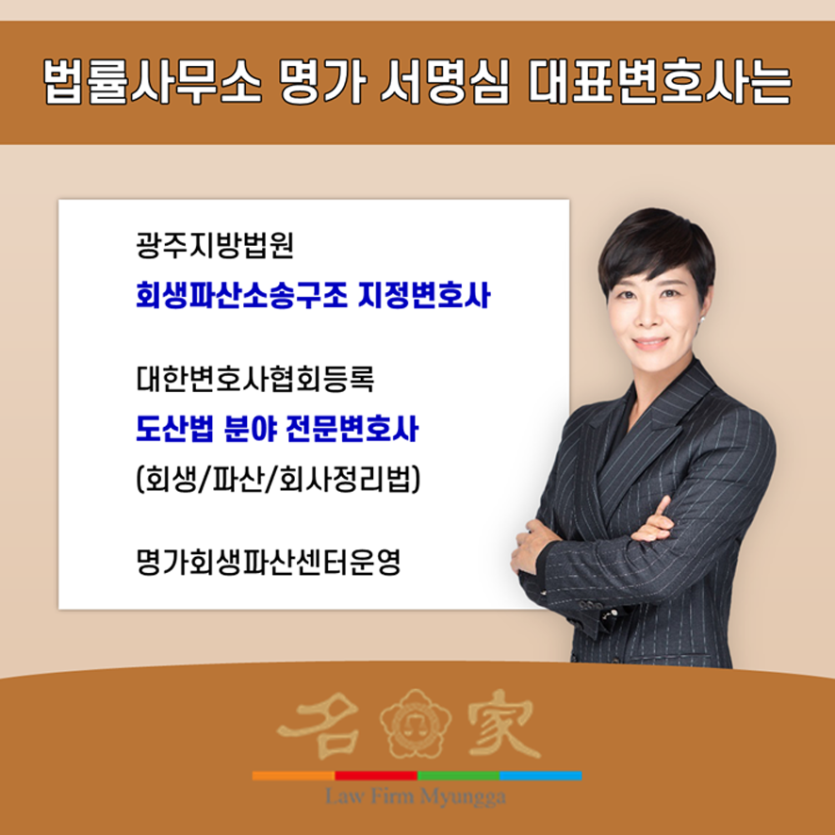 법률사무소 명가 서명심 대표변호사는

광주지방법원
회생파산소송구조 지정변호사

대한변호사협회등록
도산법 분야 전문변호사
(회생/파산/회사정리법)

명가회생파산센터운영

名家

Law Firm Myungga